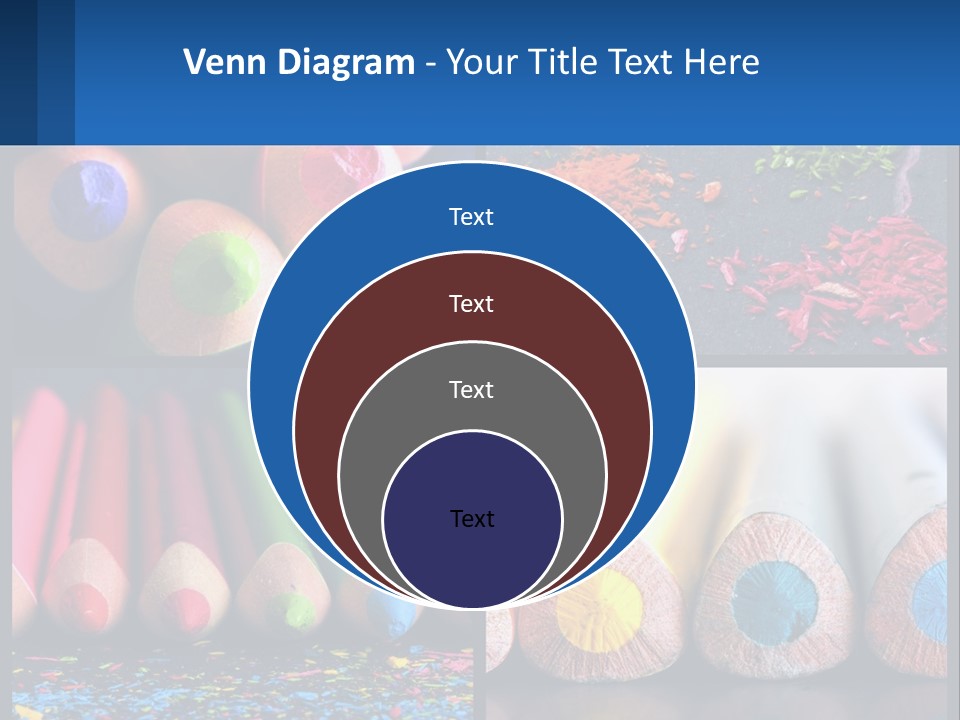 Venn Diagram - Your Title Text Here

Text

Text

Text

Text